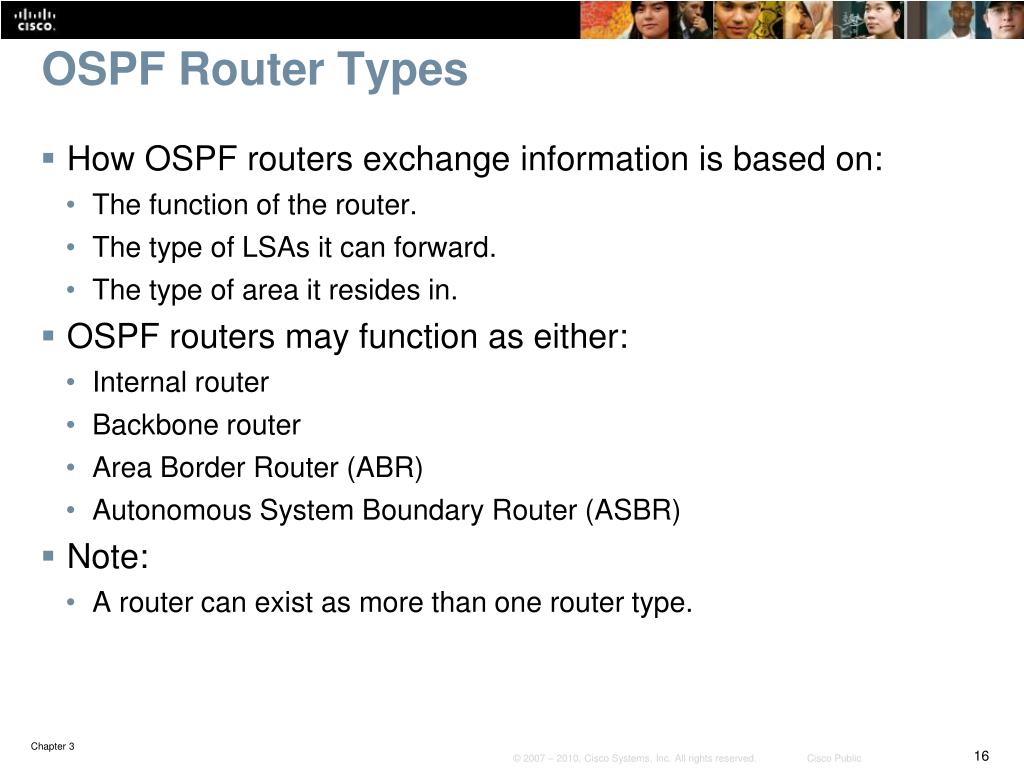 CISCO

OSPF Router Types

▪ How OSPF routers exchange information is based on:
• The function of the router.
• The type of LSAs it can forward.
• The type of area it resides in.

▪ OSPF routers may function as either:
• Internal router
• Backbone router
• Area Border Router (ABR)
• Autonomous System Boundary Router (ASBR)

▪ Note:
• A router can exist as more than one router type.

Chapter 3

© 2007 – 2010, Cisco Systems, Inc. All rights reserved. Cisco Public

16